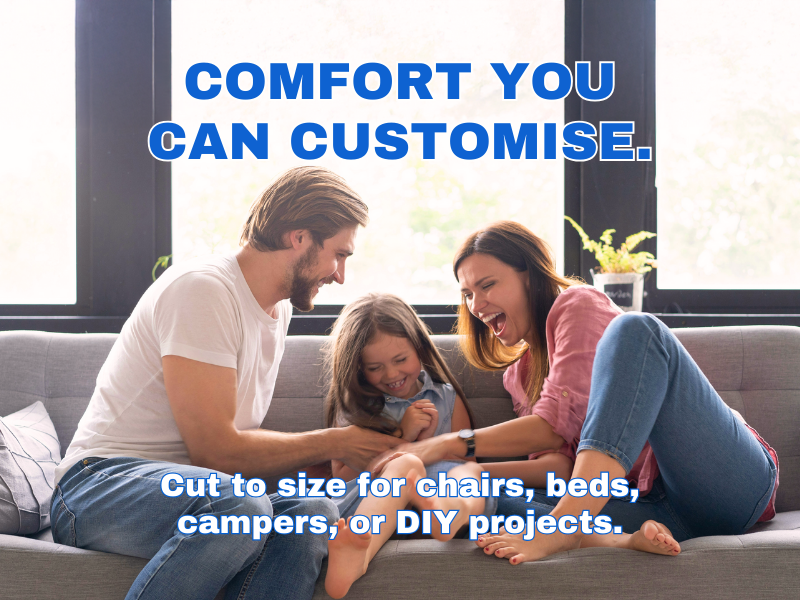 COMFORT YOU CAN CUSTOMISE.

Cut to size for chairs, beds, campers, or DIY projects.